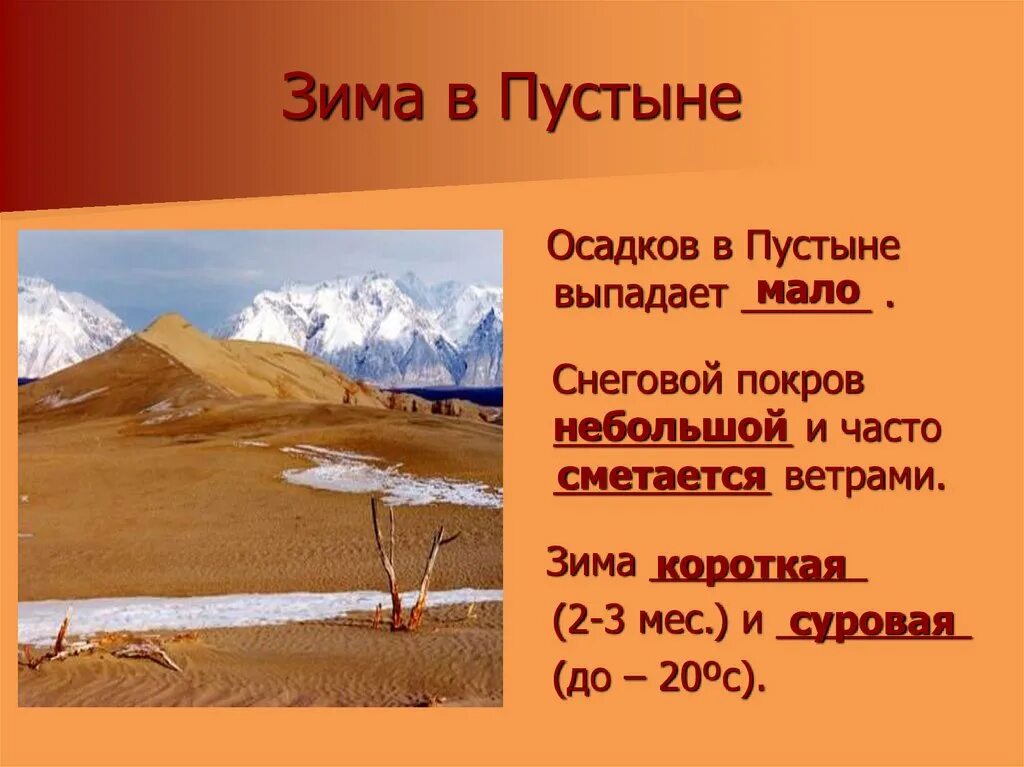 Зима в Пустыне

Осадков в Пустыне выпадает мало .

Снеговой покров небольшой и часто сметается ветрами.

Зима короткая (2-3 мес.) и суровая (до – 20ºс).